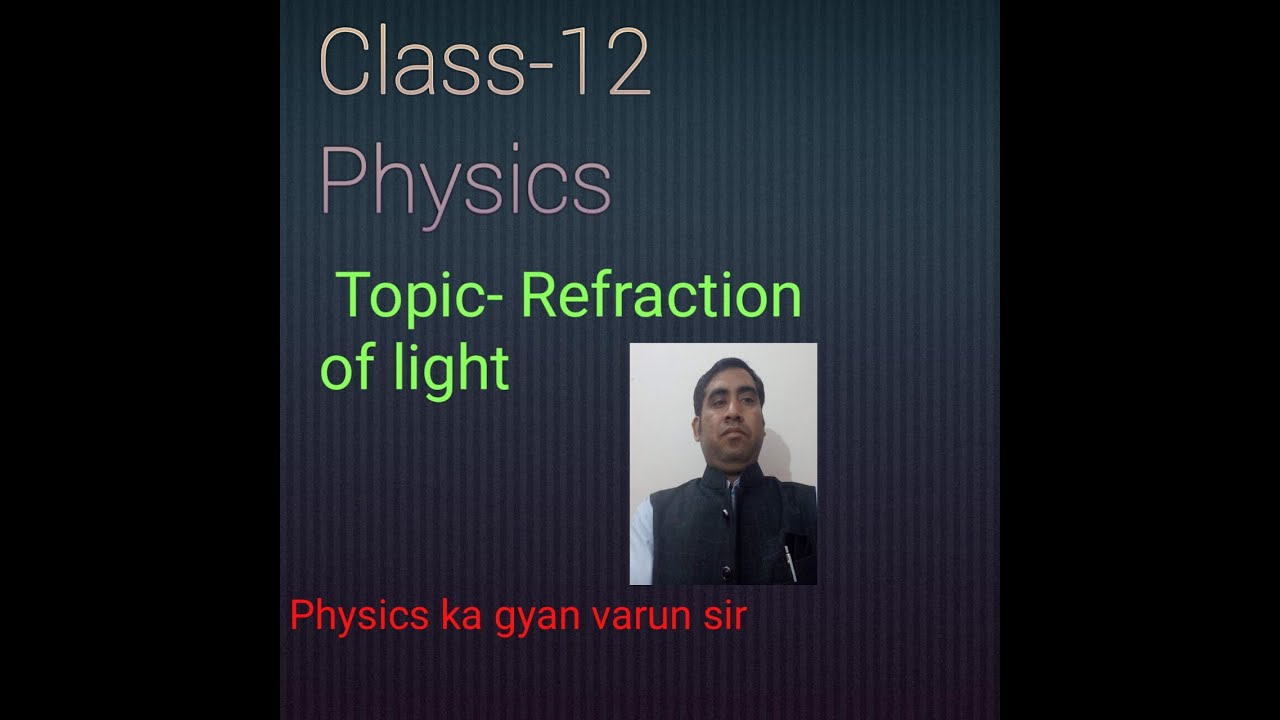 Class-12
Physics

Topic- Refraction of light

Physics ka gyan varun sir